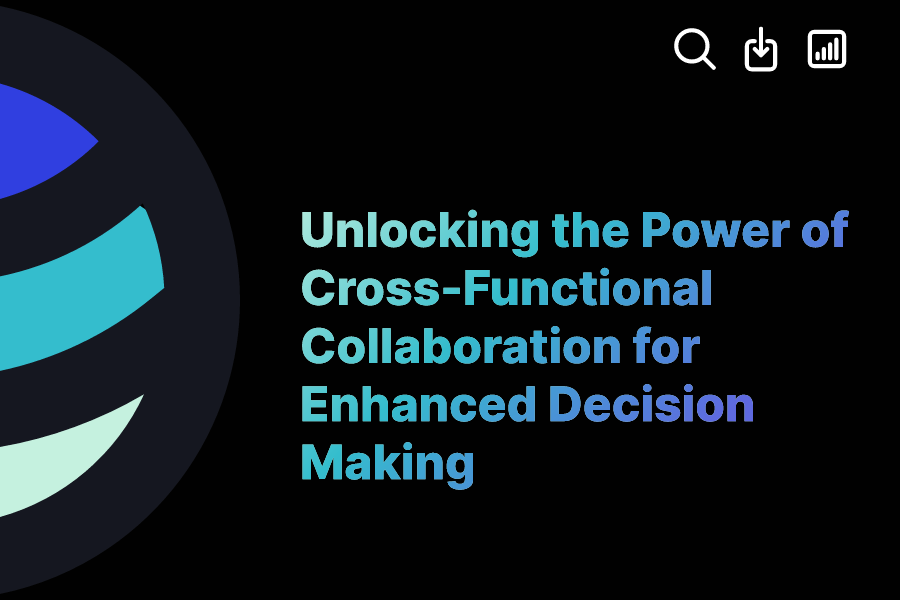 Unlocking the Power of Cross-Functional Collaboration for Enhanced Decision Making